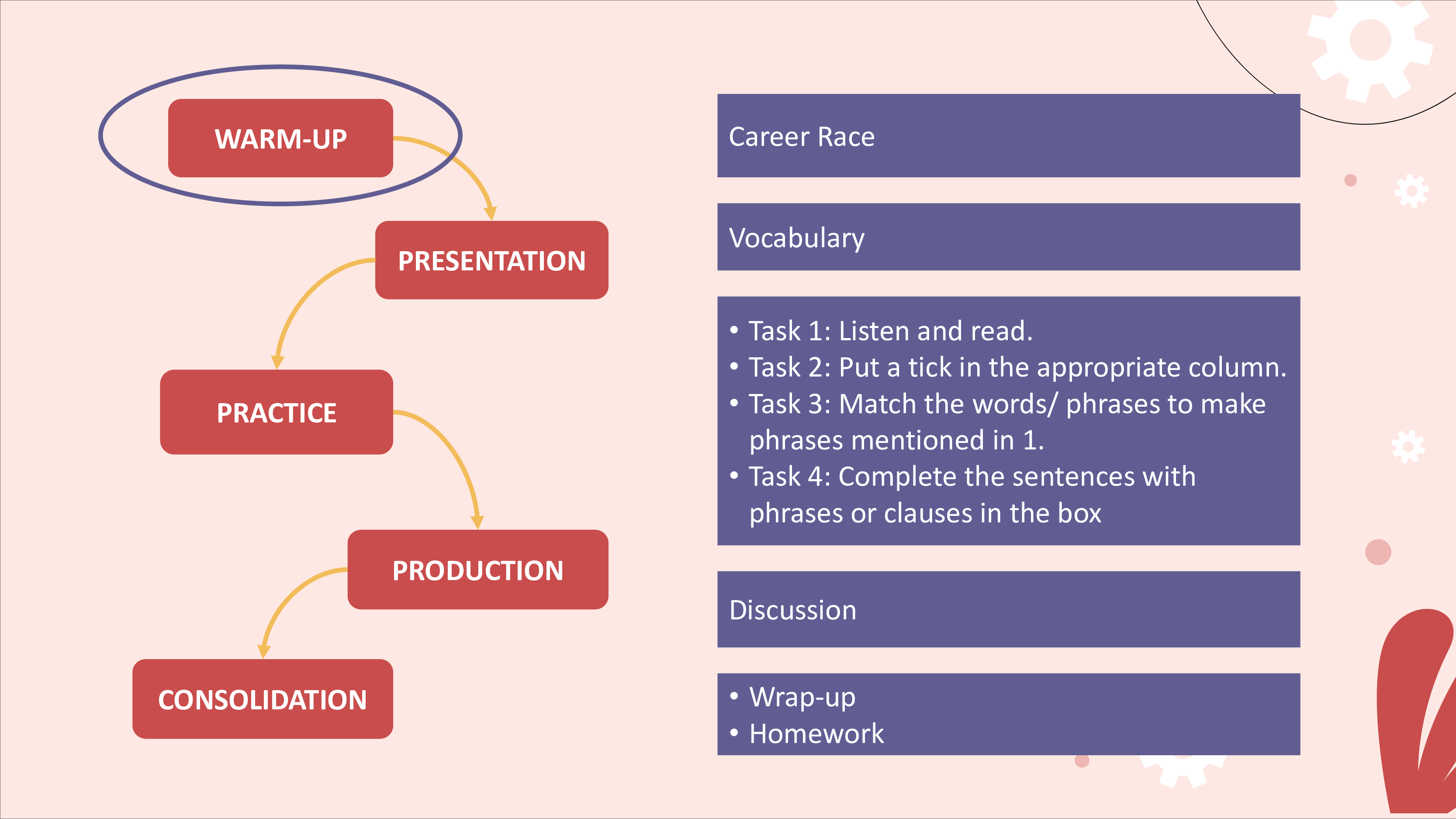 WARM-UP

PRESENTATION

PRACTICE

PRODUCTION

CONSOLIDATION

Career Race

Vocabulary

• Task 1: Listen and read.
• Task 2: Put a tick in the appropriate column.
• Task 3: Match the words/ phrases to make phrases mentioned in 1.
• Task 4: Complete the sentences with phrases or clauses in the box

Discussion

• Wrap-up
• Homework